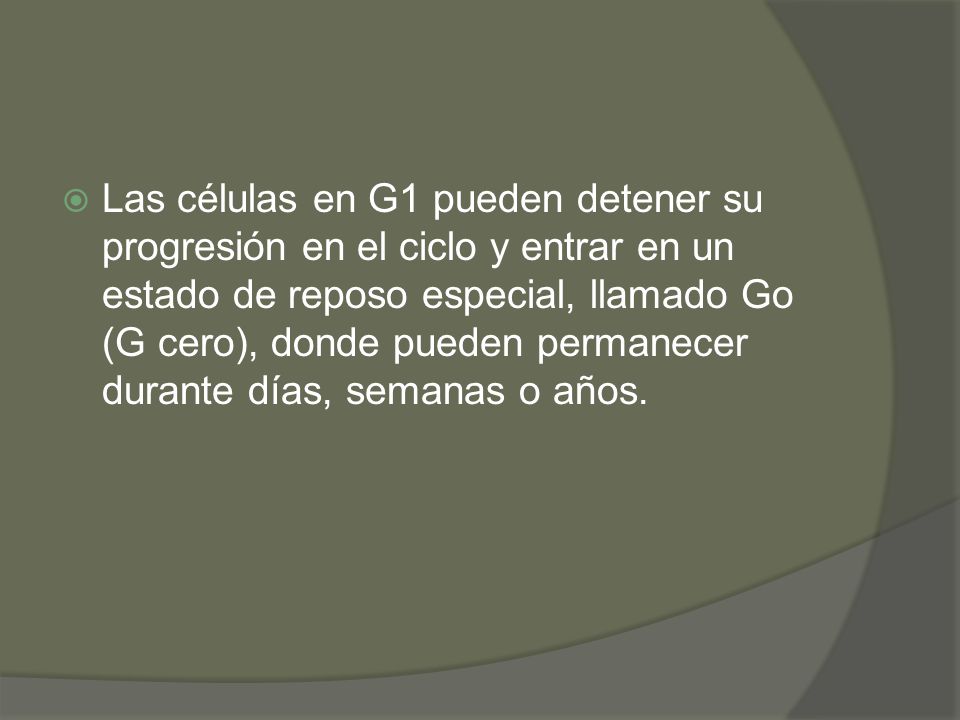 Las células en G1 pueden detener su progresión en el ciclo y entrar en un estado de reposo especial, llamado Go (G cero), donde pueden permanecer durante días, semanas o años.